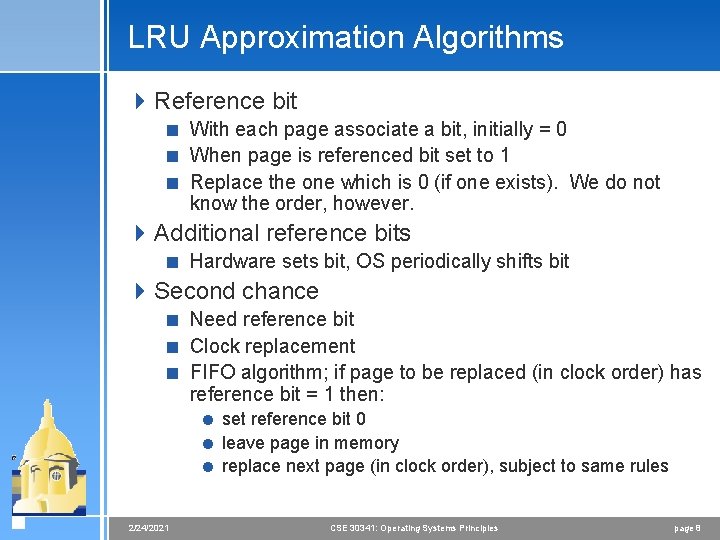 LRU Approximation Algorithms

Reference bit

With each page associate a bit, initially = 0

When page is referenced bit set to 1

Replace the one which is 0 (if one exists). We do not know the order, however.

Additional reference bits

Hardware sets bit, OS periodically shifts bit

Second chance

Need reference bit

Clock replacement

FIFO algorithm; if page to be replaced (in clock order) has reference bit = 1 then:

set reference bit 0

leave page in memory

replace next page (in clock order), subject to same rules

2/24/2021 CSE 30341: Operating Systems Principles page 8